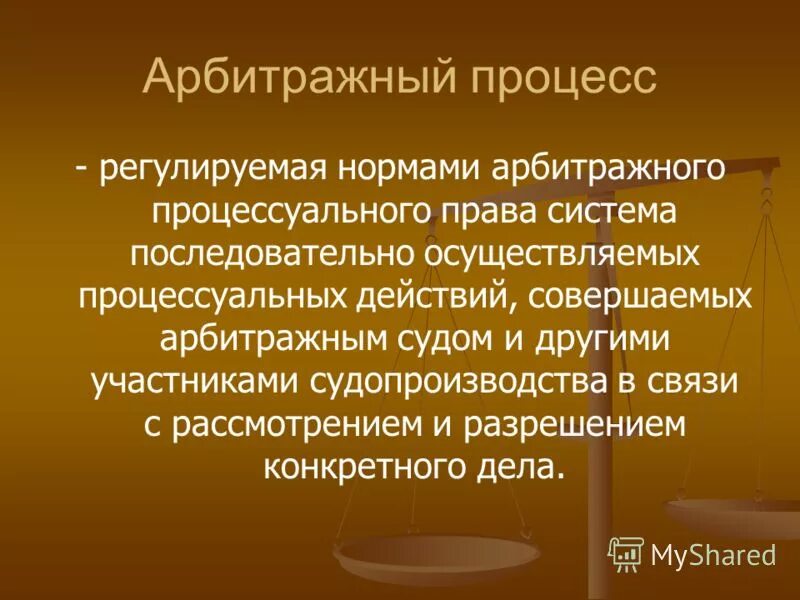 Арбитражный процесс

- регулируемая нормами арбитражного процессуального права система последовательно осуществляемых процессуальных действий, совершаемых арбитражным судом и другими участниками судопроизводства в связи с рассмотрением и разрешением конкретного дела.

MyShared